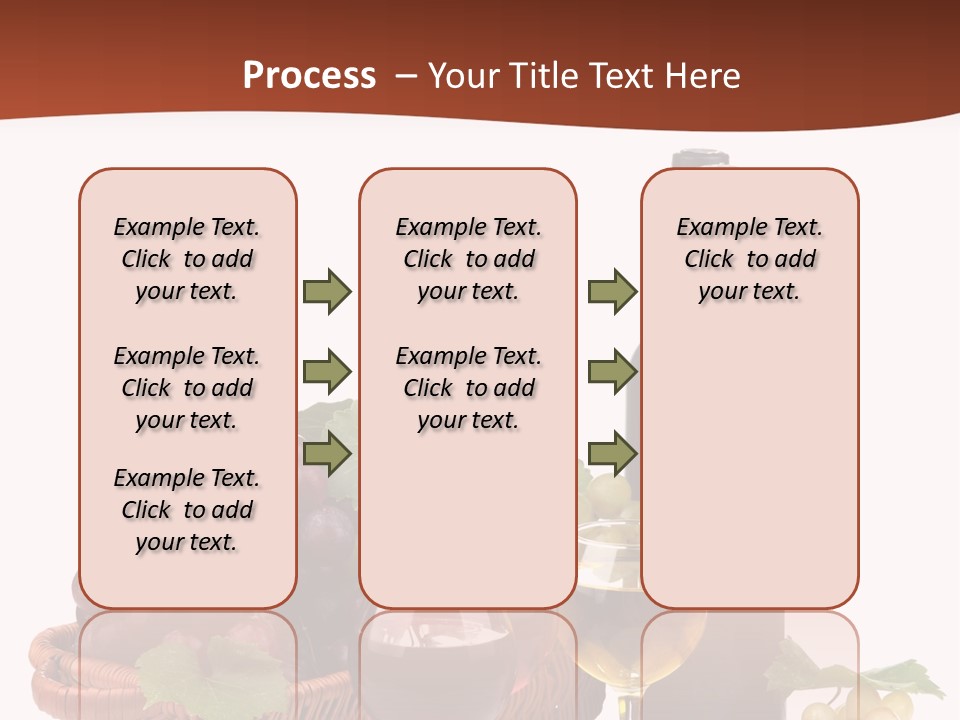 Process – Your Title Text Here

Example Text. Click to add your text.

Example Text. Click to add your text.

Example Text. Click to add your text.

Example Text. Click to add your text.

Example Text. Click to add your text.

Example Text. Click to add your text.